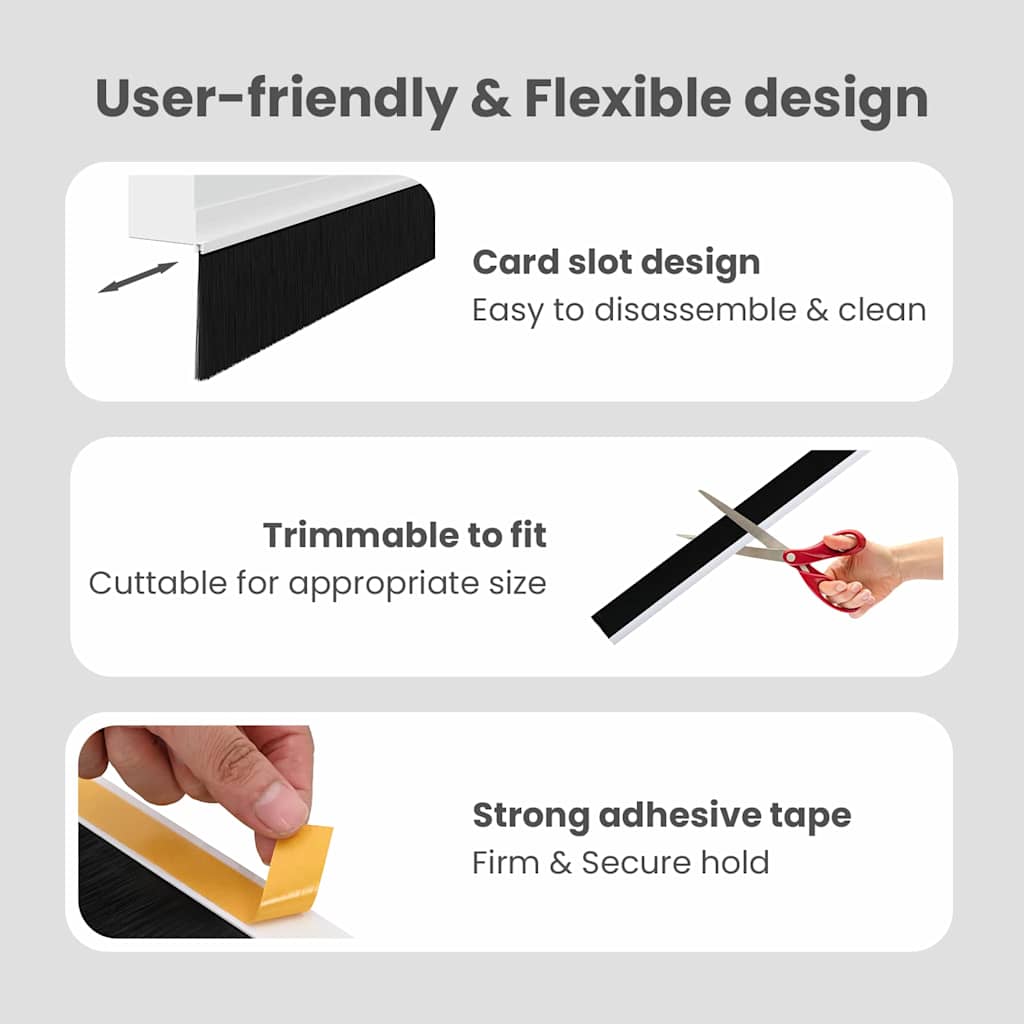 User-friendly & Flexible design

Card slot design
Easy to disassemble & clean

Trimmable to fit
Cuttable for appropriate size

Strong adhesive tape
Firm & Secure hold